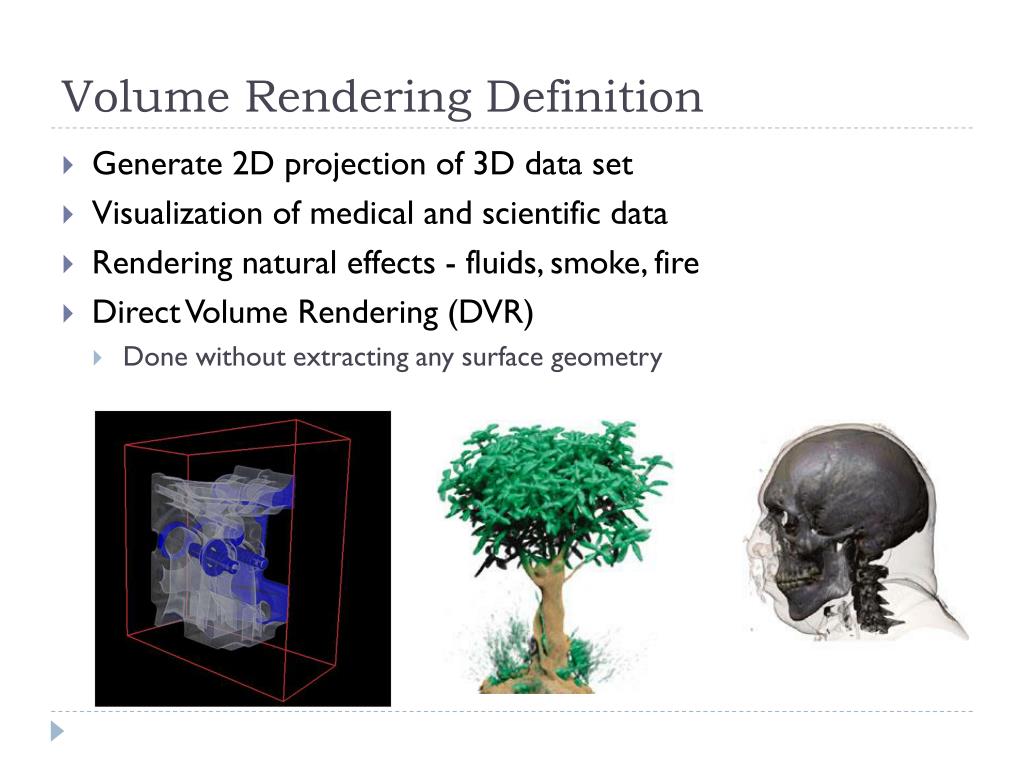 Volume Rendering Definition

Generate 2D projection of 3D data set

Visualization of medical and scientific data

Rendering natural effects - fluids, smoke, fire

Direct Volume Rendering (DVR)

Done without extracting any surface geometry